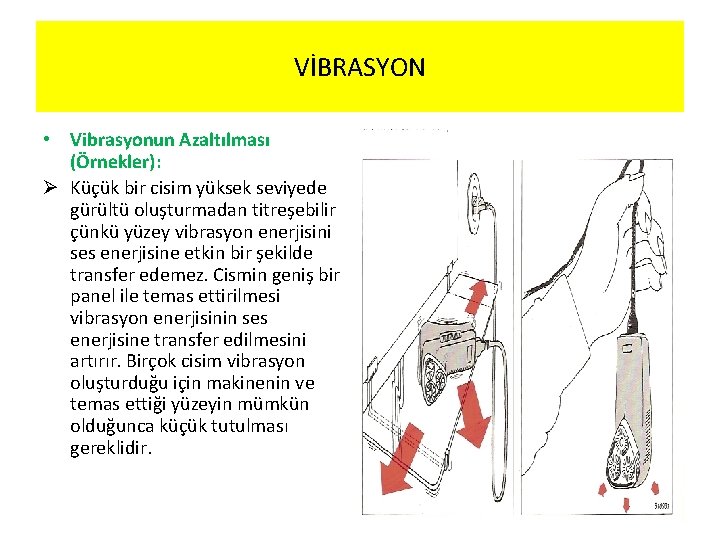 VİBRASYON

• Vibrasyonun Azaltılması (Örnekler):

➢ Küçük bir cisim yüksek seviyede gürültü oluşturmadan titreşebilir çünkü yüzey vibrasyon enerjisini ses enerjisine etkin bir şekilde transfer edemez. Cismin geniş bir panel ile temas ettirilmesi vibrasyon enerjisinin ses enerjisine transfer edilmesini artırır. Birçok cisim vibrasyon oluşturduğu için makinenin ve temas ettiği yüzeyin mümkün olduğunca küçük tutulması gereklidir.